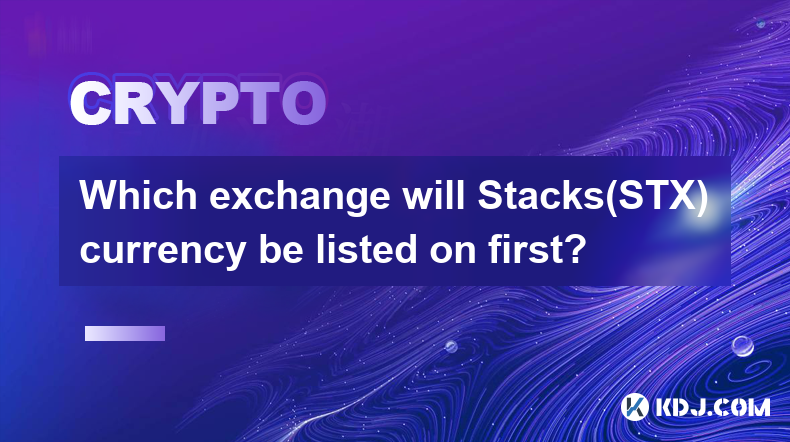 CRYPTO

Which exchange will Stacks(STX) currency be listed on first?

KDJ.COM